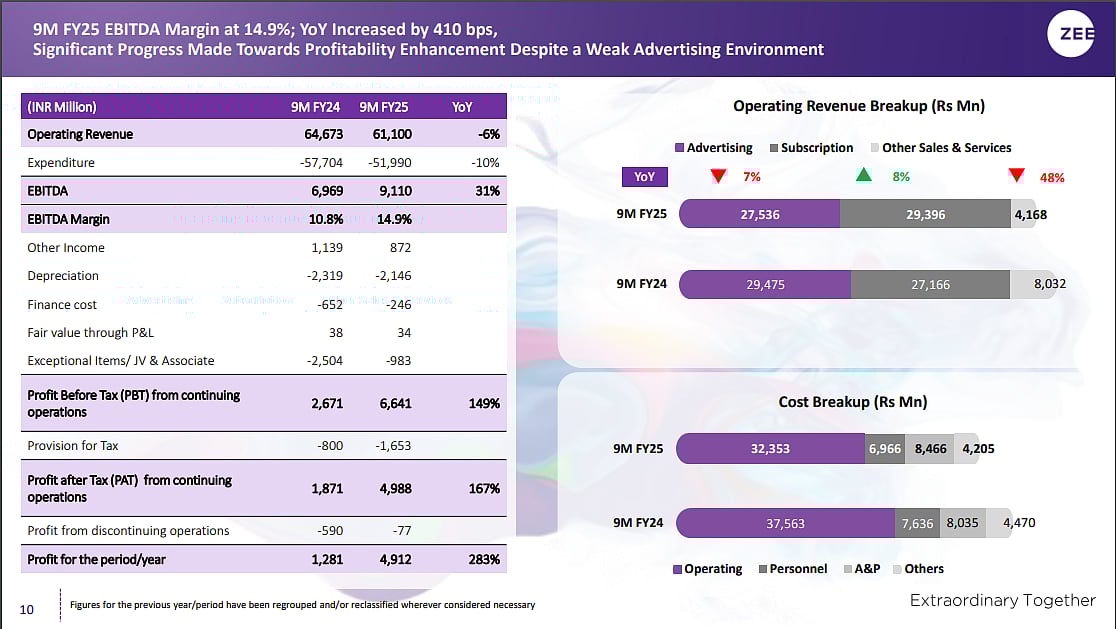 9M FY25 EBITDA Margin at 14.9%; YoY Increased by 410 bps,
Significant Progress Made Towards Profitability Enhancement Despite a Weak Advertising Environment

ZEE

| (INR Million) | 9M FY24 | 9M FY25 | YoY |
|---|---|---|---|
| Operating Revenue | 64,673 | 61,100 | -6% |
| Expenditure | -57,704 | -51,990 | -10% |
| EBITDA | 6,969 | 9,110 | 31% |
| EBITDA Margin | 10.8% | 14.9% | |
| Other Income | 1,139 | 872 | |
| Depreciation | -2,319 | -2,146 | |
| Finance cost | -652 | -246 | |
| Fair value through P&L | 38 | 34 | |
| Exceptional Items/ JV & Associate | -2,504 | -983 | |
| Profit Before Tax (PBT) from continuing operations | 2,671 | 6,641 | 149% |
| Provision for Tax | -800 | -1,653 | |
| Profit after Tax (PAT) from continuing operations | 1,871 | 4,988 | 167% |
| Profit from discontinuing operations | -590 | -77 | |
| Profit for the period/year | 1,281 | 4,912 | 283% |

Operating Revenue Breakup (Rs Mn)

Advertising Subscription Other Sales & Services

YoY 7% 8% 48%

9M FY25 27,536 29,396 4,168

9M FY24 29,475 27,166 8,032

Cost Breakup (Rs Mn)

9M FY25 32,353 6,966 8,466 4,205

9M FY24 37,563 7,636 8,035 4,470

Operating Personnel A&P Others

10

Figures for the previous year/period have been regrouped and/or reclassified wherever considered necessary

Extraordinary Together